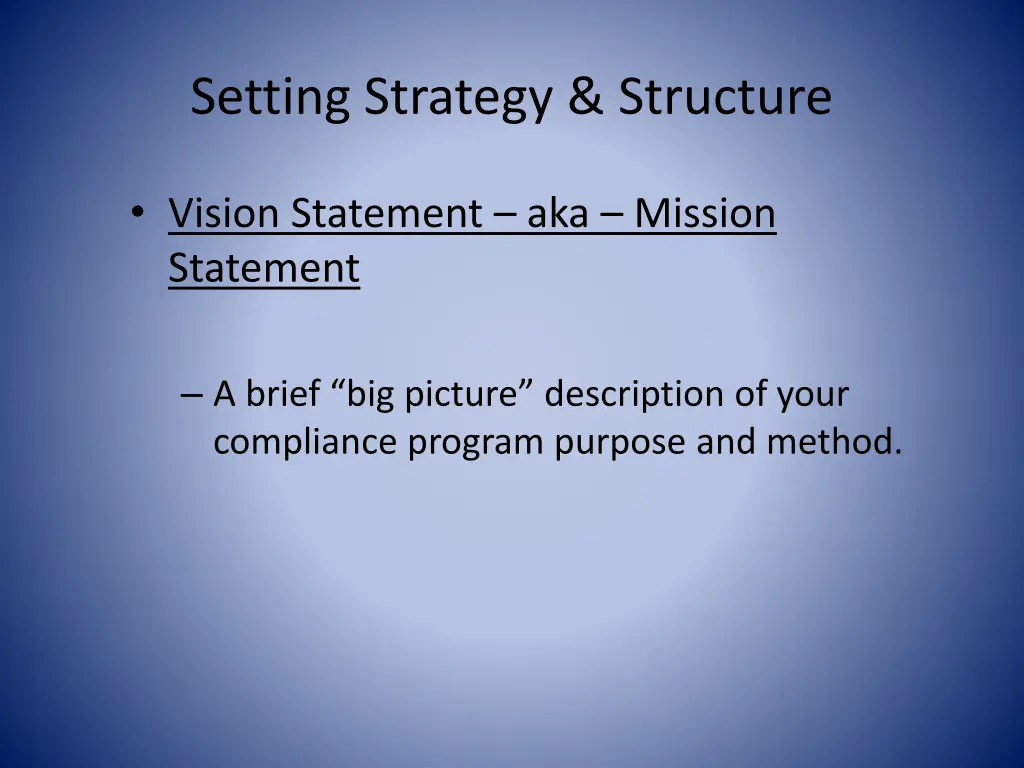 Setting Strategy & Structure

• Vision Statement – aka – Mission Statement

– A brief “big picture” description of your compliance program purpose and method.